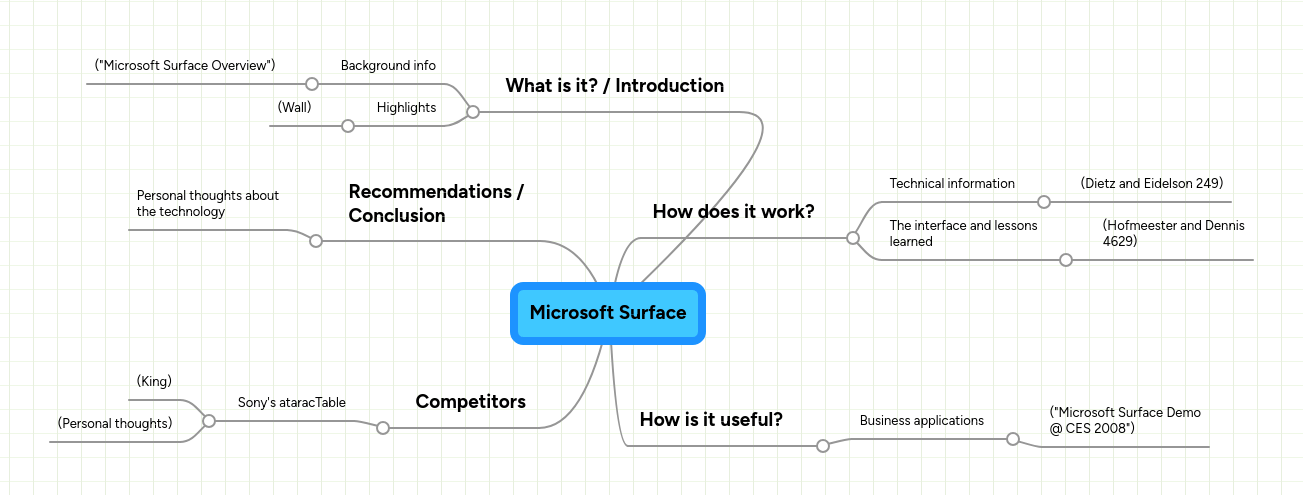 Microsoft Surface

What is it? / Introduction

Background info

("Microsoft Surface Overview")

Highlights

(Wall)

How does it work?

Technical information

(Dietz and Eidelson 249)

The interface and lessons learned

(Hofmeester and Dennis 4629)

How is it useful?

Business applications

("Microsoft Surface Demo @ CES 2008")

Competitors

Sony's ataracTable

(King)

(Personal thoughts)

Recommendations / Conclusion

Personal thoughts about the technology